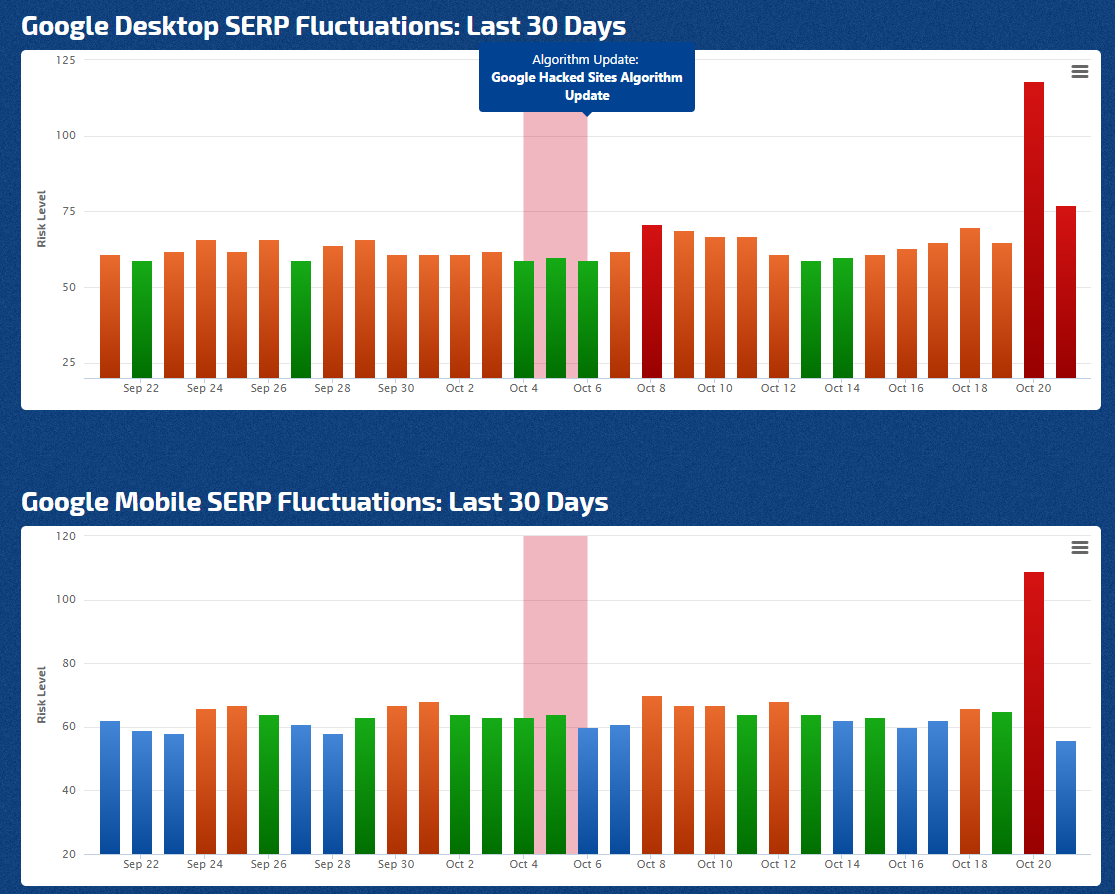 Google Desktop SERP Fluctuations: Last 30 Days

Algorithm Update:
Google Hacked Sites Algorithm Update

125
100
75
50
25

Risk Level

Sep 22 Sep 24 Sep 26 Sep 28 Sep 30 Oct 2 Oct 4 Oct 6 Oct 8 Oct 10 Oct 12 Oct 14 Oct 16 Oct 18 Oct 20

Google Mobile SERP Fluctuations: Last 30 Days

120
100
80
60
40
20

Risk Level

Sep 22 Sep 24 Sep 26 Sep 28 Sep 30 Oct 2 Oct 4 Oct 6 Oct 8 Oct 10 Oct 12 Oct 14 Oct 16 Oct 18 Oct 20